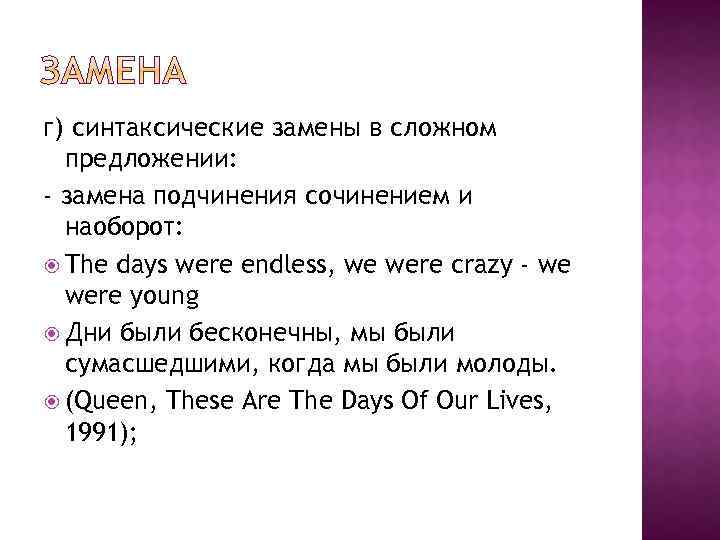 ЗАМЕНА

г) синтаксические замены в сложном предложении:

- замена подчинения сочинением и наоборот:

The days were endless, we were crazy - we were young

Дни были бесконечны, мы были сумасшедшими, когда мы были молоды.

(Queen, These Are The Days Of Our Lives, 1991);